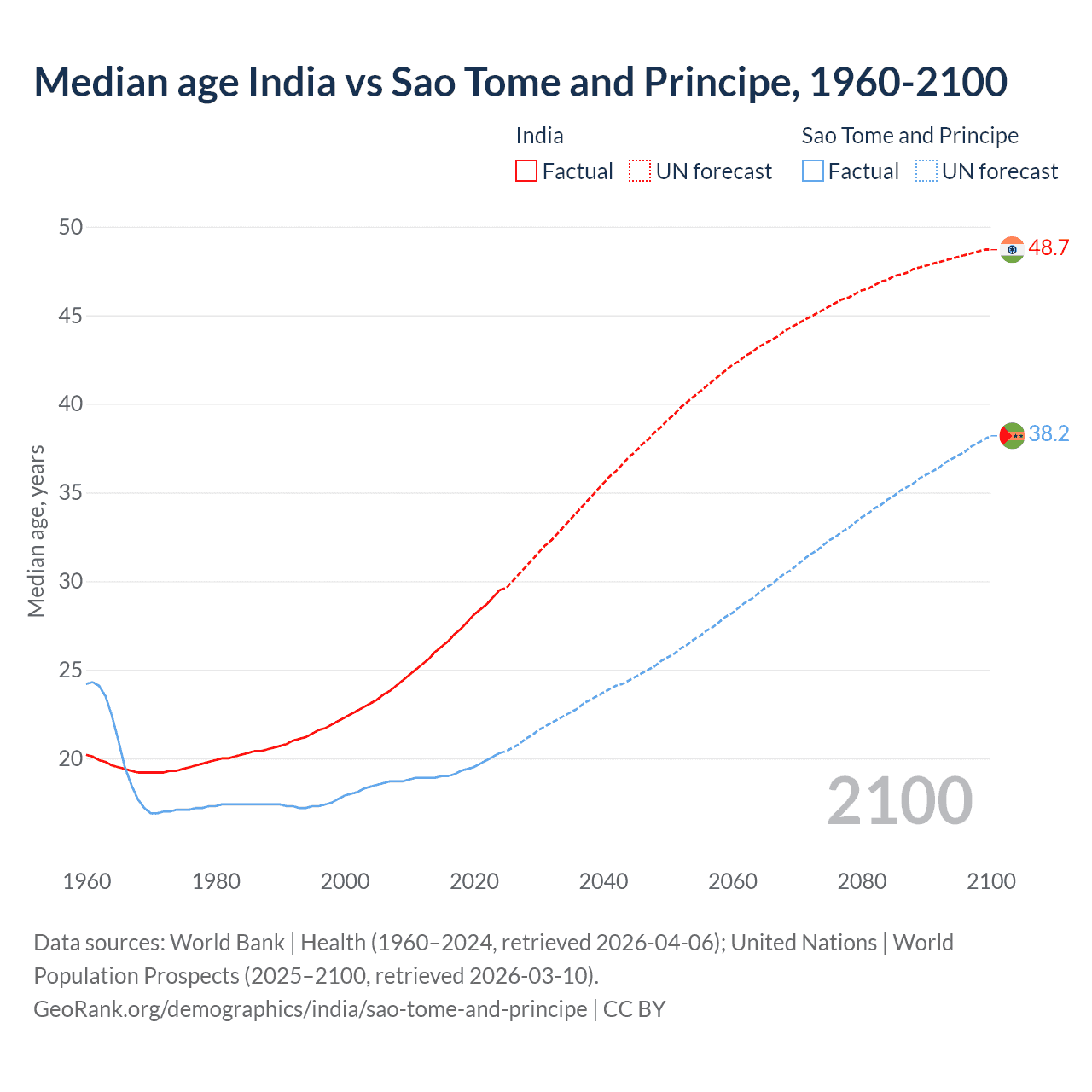 Median age India vs Sao Tome and Principe, 1960-2100

India
Factual
UN forecast

Sao Tome and Principe
Factual
UN forecast

Median age, years

50
45
40
35
30
25
20

48.7
38.2

2100

1960
1980
2000
2020
2040
2060
2080
2100

Data sources: World Bank | Health (1960–2024, retrieved 2026-04-06); United Nations | World Population Prospects (2025–2100, retrieved 2026-03-10).
GeoRank.org/demographics/india/sao-tome-and-principe | CC BY